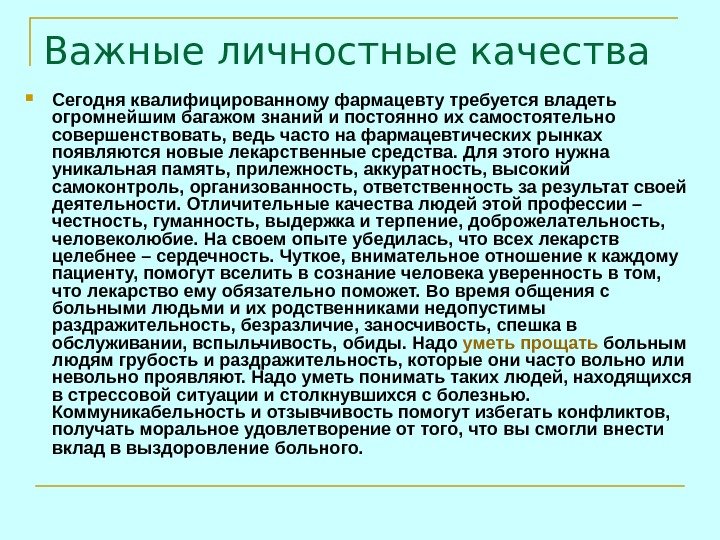 Важные личностные качества

Сегодня квалифицированному фармацевту требуется владеть огромнейшим багажом знаний и постоянно их самостоятельно совершенствовать, ведь часто на фармацевтических рынках появляются новые лекарственные средства. Для этого нужна уникальная память, прилежность, аккуратность, высокий самоконтроль, организованность, ответственность за результат своей деятельности. Отличительные качества людей этой профессии – честность, гуманность, выдержка и терпение, доброжелательность, человеколюбие. На своем опыте убедилась, что всех лекарств целебнее – сердечность. Чуткое, внимательное отношение к каждому пациенту, помогут вселить в сознание человека уверенность в том, что лекарство ему обязательно поможет. Во время общения с больными людьми и их родственниками недопустимы раздражительность, безразличие, заносчивость, спешка в обслуживании, вспыльчивость, обиды. Надо уметь прощать больным людям грубость и раздражительность, которые они часто вольно или невольно проявляют. Надо уметь понимать таких людей, находящихся в стрессовой ситуации и столкнувшихся с болезнью. Коммуникабельность и отзывчивость помогут избегать конфликтов, получать моральное удовлетворение от того, что вы смогли внести вклад в выздоровление больного.